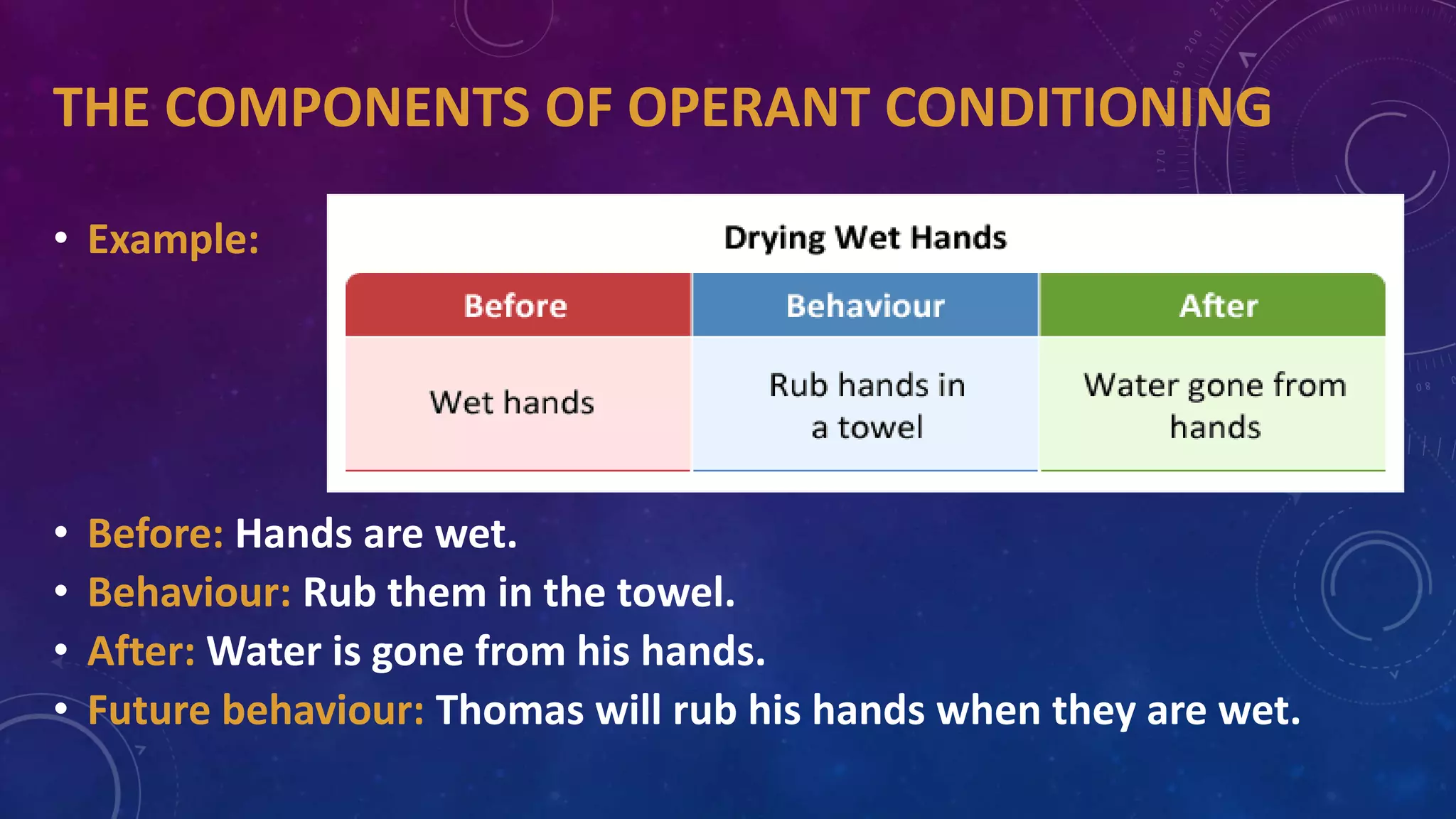 THE COMPONENTS OF OPERANT CONDITIONING

• Example:

Drying Wet Hands

| Before | Behaviour | After |
|---|---|---|
| Wet hands | Rub hands in a towel | Water gone from hands |

• Before: Hands are wet.
• Behaviour: Rub them in the towel.
• After: Water is gone from his hands.
• Future behaviour: Thomas will rub his hands when they are wet.